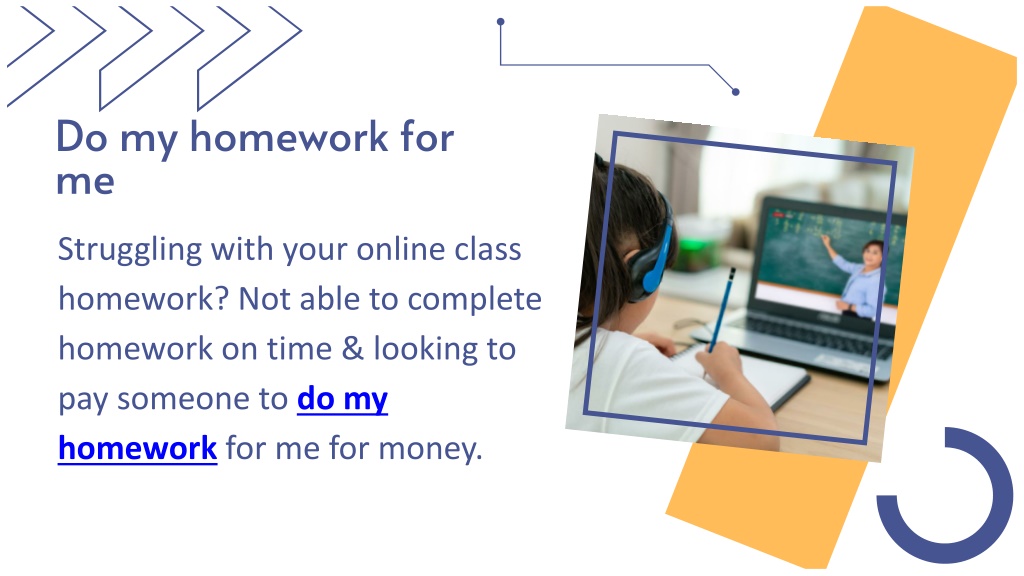 Do my homework for me

Struggling with your online class homework? Not able to complete homework on time & looking to pay someone to do my homework for me for money.